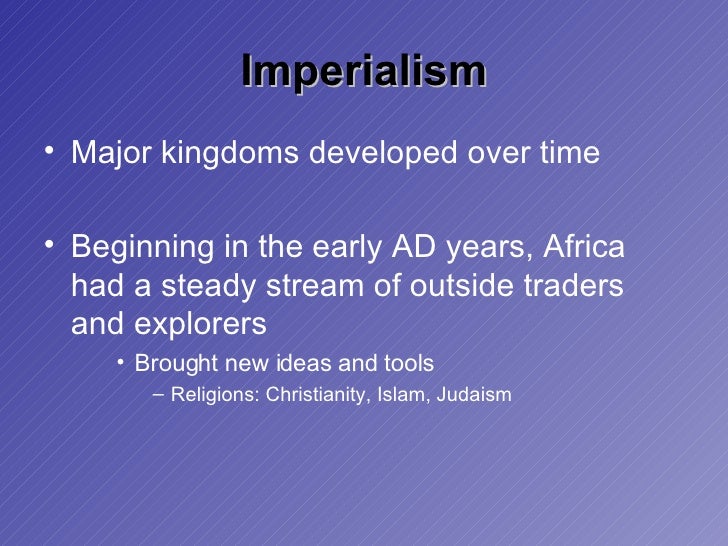 Imperialism

• Major kingdoms developed over time

• Beginning in the early AD years, Africa had a steady stream of outside traders and explorers

• Brought new ideas and tools

– Religions: Christianity, Islam, Judaism